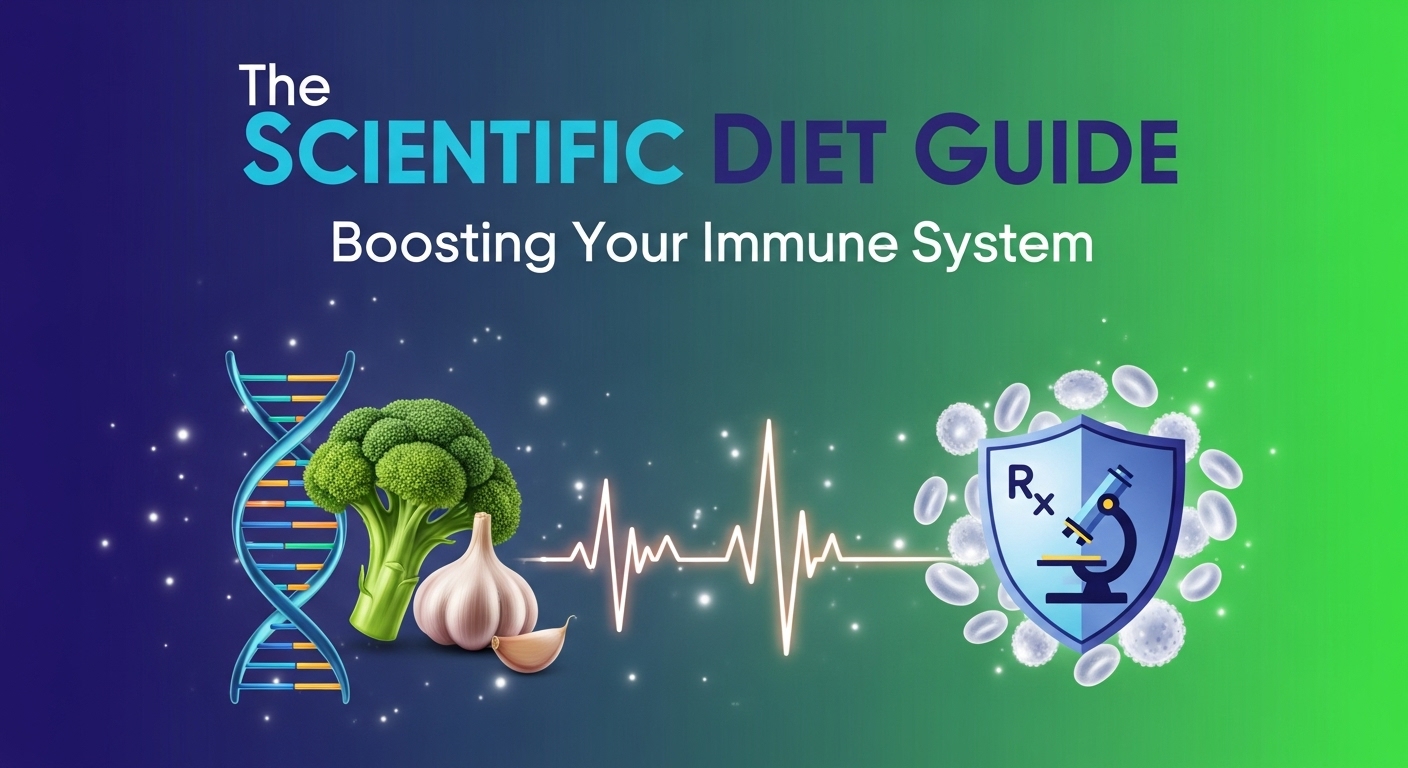 The
SCIENTIFIC DIET GUIDE
Boosting Your Immune System

Rx